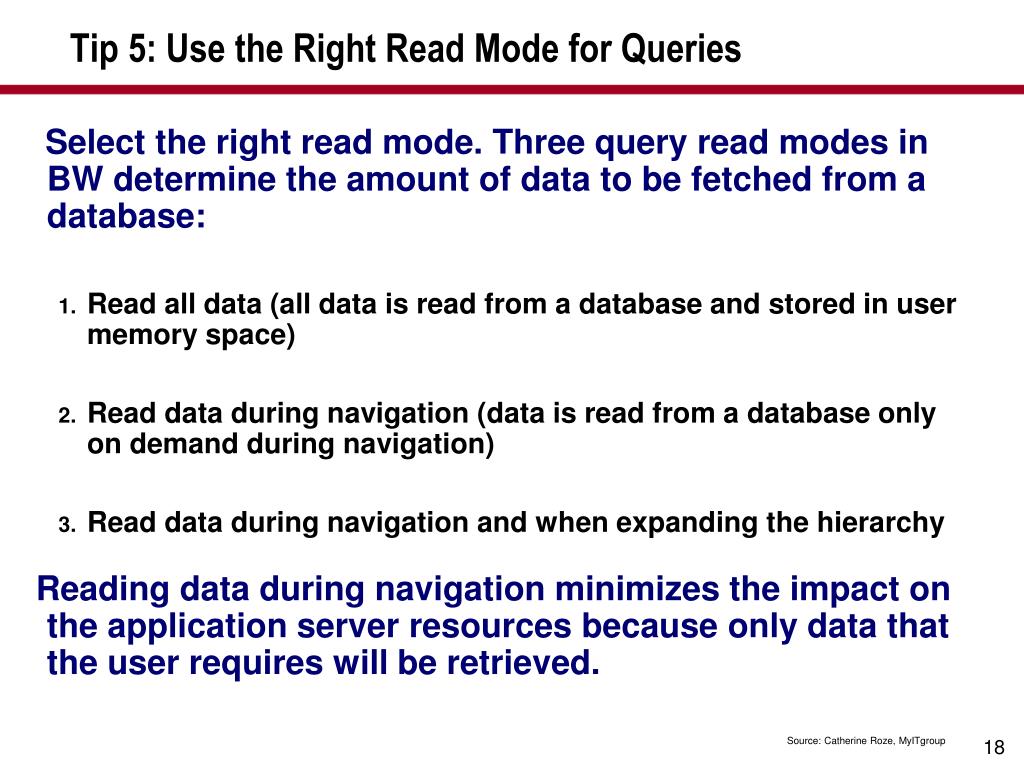 Tip 5: Use the Right Read Mode for Queries

Select the right read mode. Three query read modes in BW determine the amount of data to be fetched from a database:

1. Read all data (all data is read from a database and stored in user memory space)

2. Read data during navigation (data is read from a database only on demand during navigation)

3. Read data during navigation and when expanding the hierarchy

Reading data during navigation minimizes the impact on the application server resources because only data that the user requires will be retrieved.

Source: Catherine Roze, MyITgroup

18